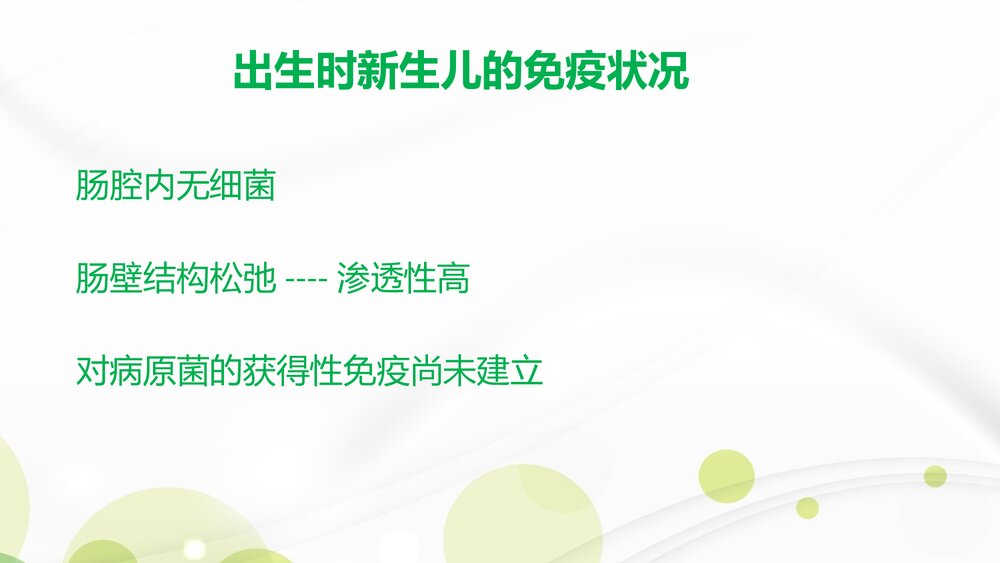 出生时新生儿的免疫状况

肠腔内无细菌

肠壁结构松弛 ---- 渗透性高

对病原菌的获得性免疫尚未建立